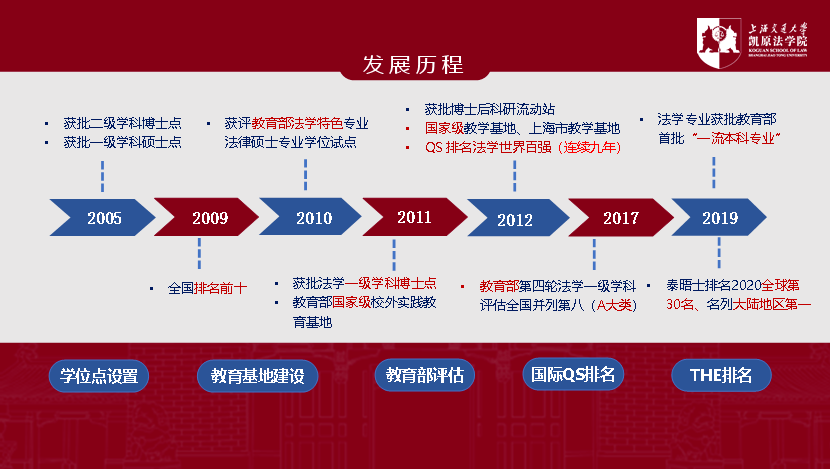 上海交通大学
凯原法学院
KOGUAN SCHOOL OF LAW
SHANGHAI JIAO TONG UNIVERSITY

发展历程

▪ 获批二级学科博士点
▪ 获批一级学科硕士点

▪ 获评教育部法学特色专业
法律硕士专业学位试点

▪ 获批博士后科研流动站
▪ 国家级教学基地、上海市教学基地
▪ QS 排名法学世界百强（连续九年）

▪ 法学专业获批教育部首批“一流本科专业”

2005
2009
2010
2011
2012
2017
2019

▪ 全国排名前十

▪ 获批法学一级学科博士点
▪ 教育部国家级校外实践教育基地

▪ 教育部第四轮法学一级学科评估全国并列第八（A大类）

▪ 泰晤士排名2020全球第30名、名列大陆地区第一

学位点设置
教育基地建设
教育部评估
国际QS排名
THE排名